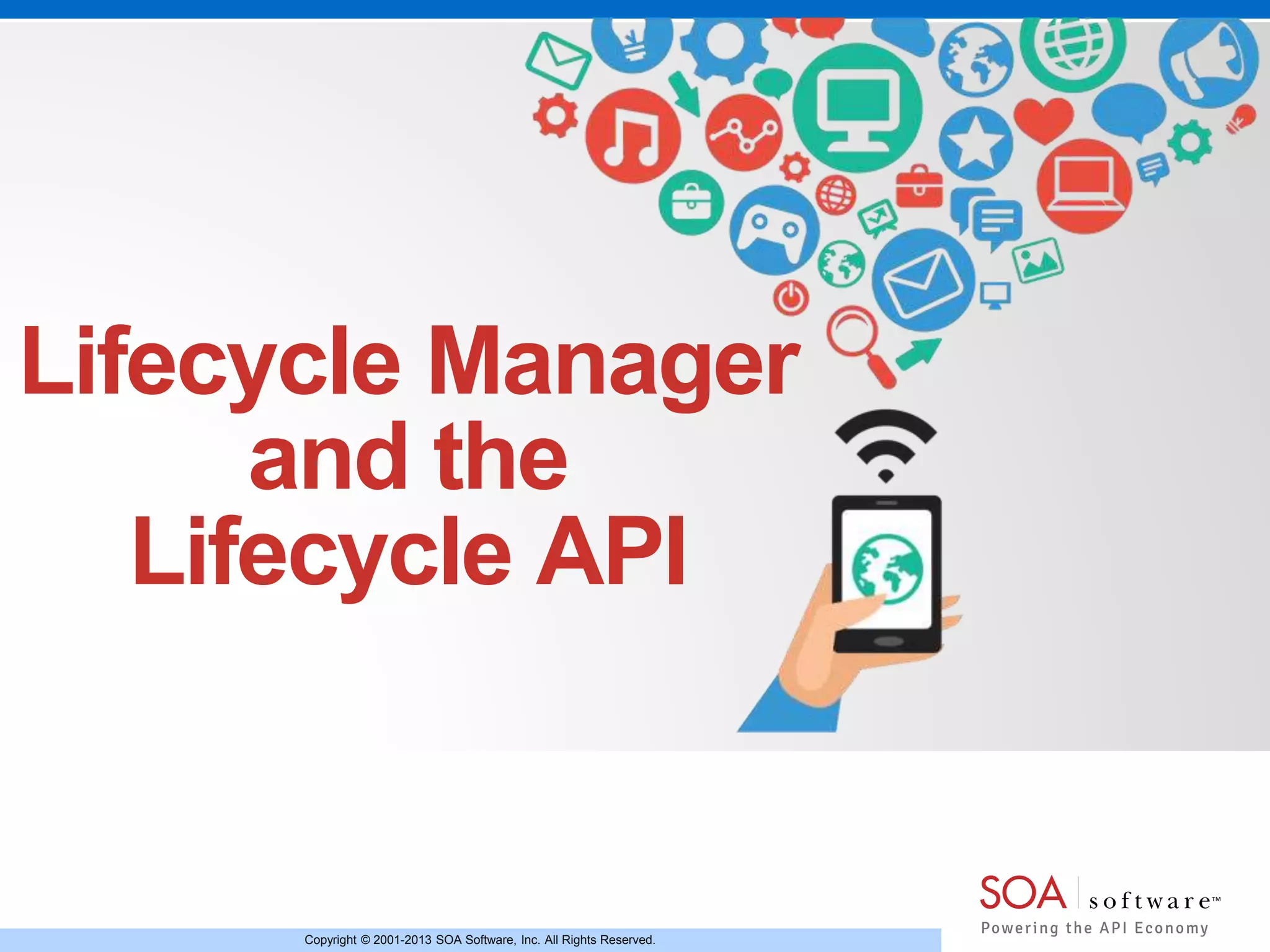 Lifecycle Manager and the Lifecycle API

SOA software™
Powering the API Economy

Copyright © 2001-2013 SOA Software, Inc. All Rights Reserved.